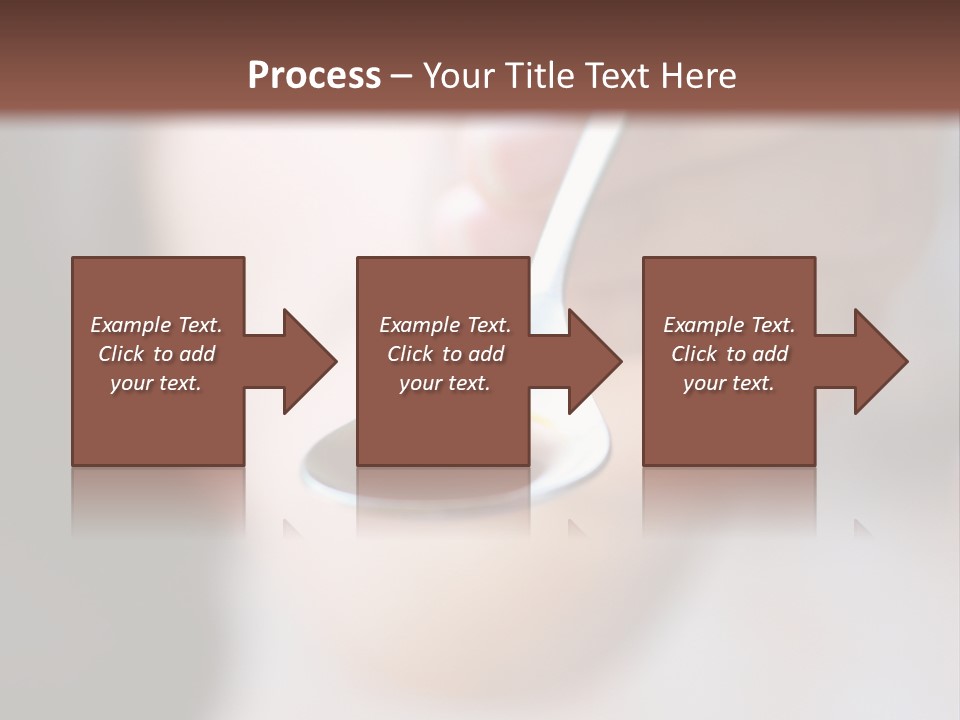 Process – Your Title Text Here

Example Text. Click to add your text.

Example Text. Click to add your text.

Example Text. Click to add your text.